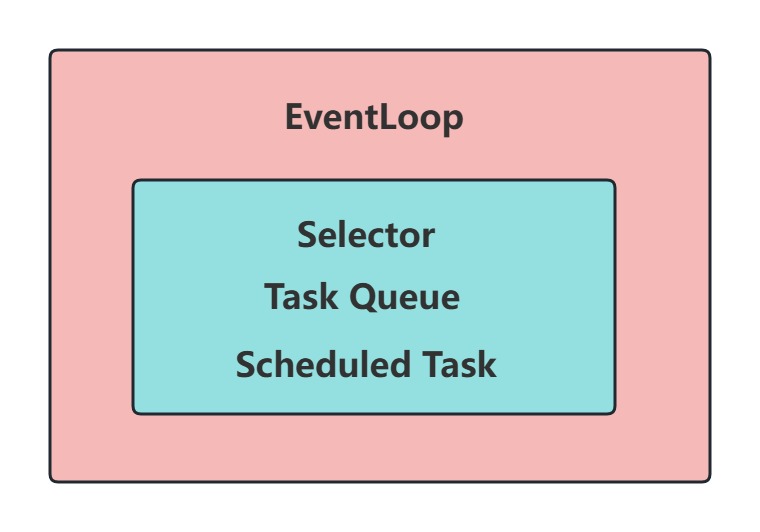 EventLoop

Selector
Task Queue
Scheduled Task